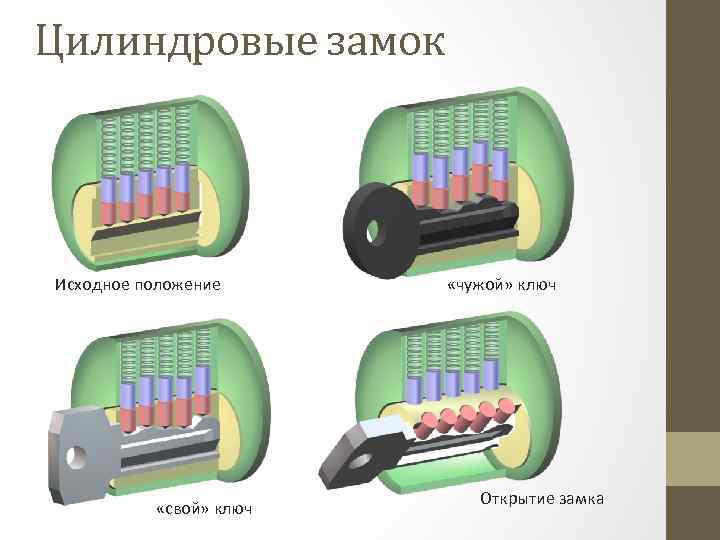 Цилиндровые замок

Исходное положение

«чужой» ключ

«свой» ключ

Открытие замка